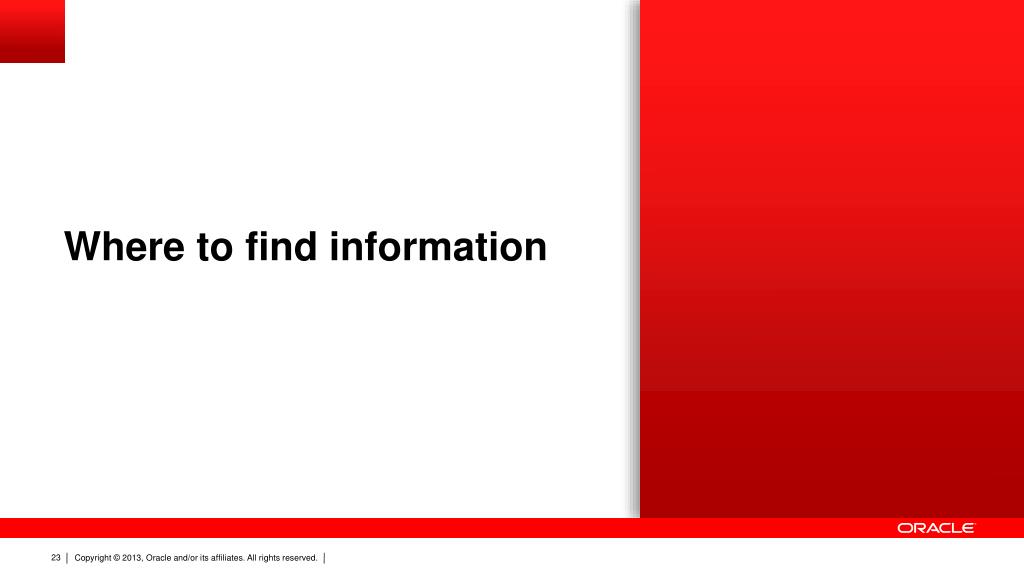 Where to find information

ORACLE

23 | Copyright © 2013, Oracle and/or its affiliates. All rights reserved. |